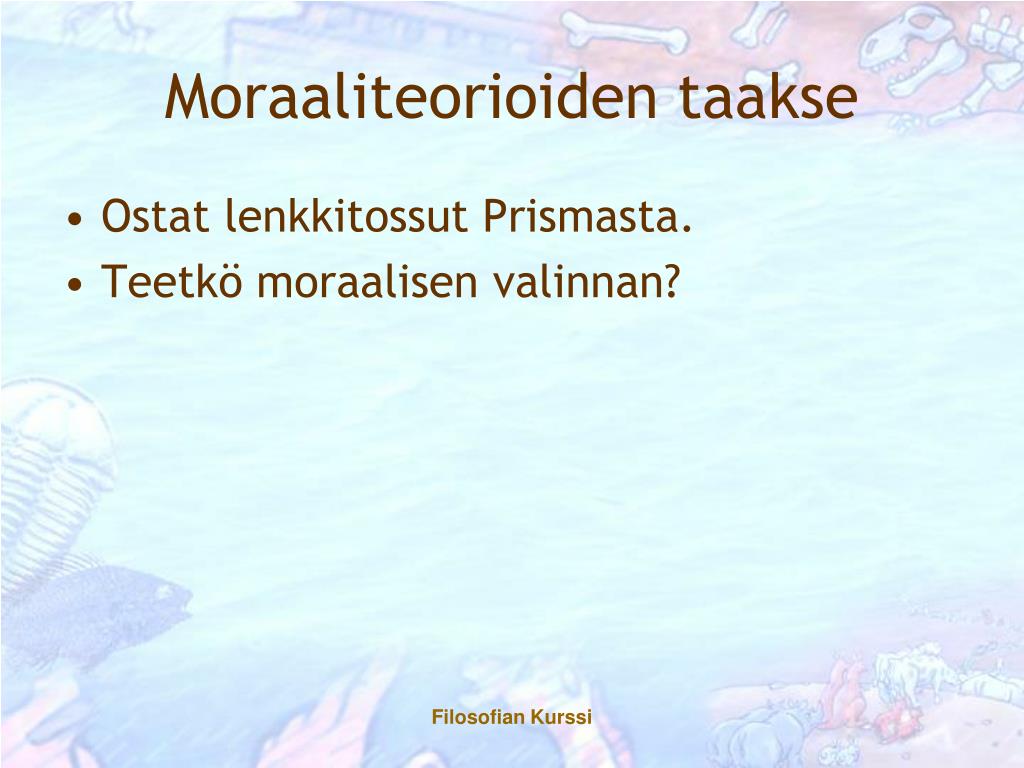 Moraaliteorioiden taakse

• Ostat lenkkitossut Prismasta.
• Teetkö moraalisen valinnan?

Filosofian Kurssi